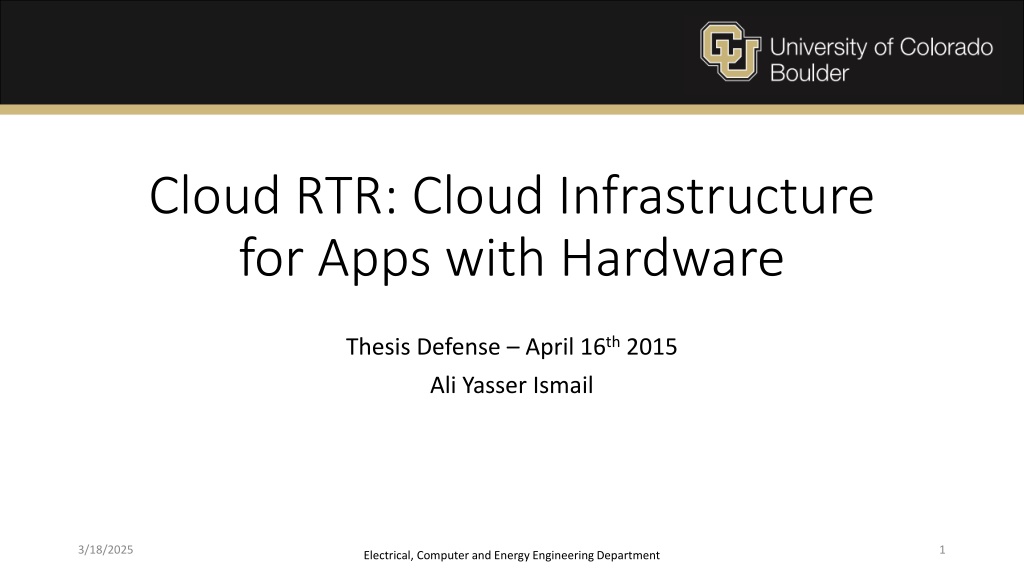 University of Colorado Boulder

Cloud RTR: Cloud Infrastructure for Apps with Hardware

Thesis Defense – April 16$^{th}$ 2015

Ali Yasser Ismail

3/18/2025

Electrical, Computer and Energy Engineering Department

1